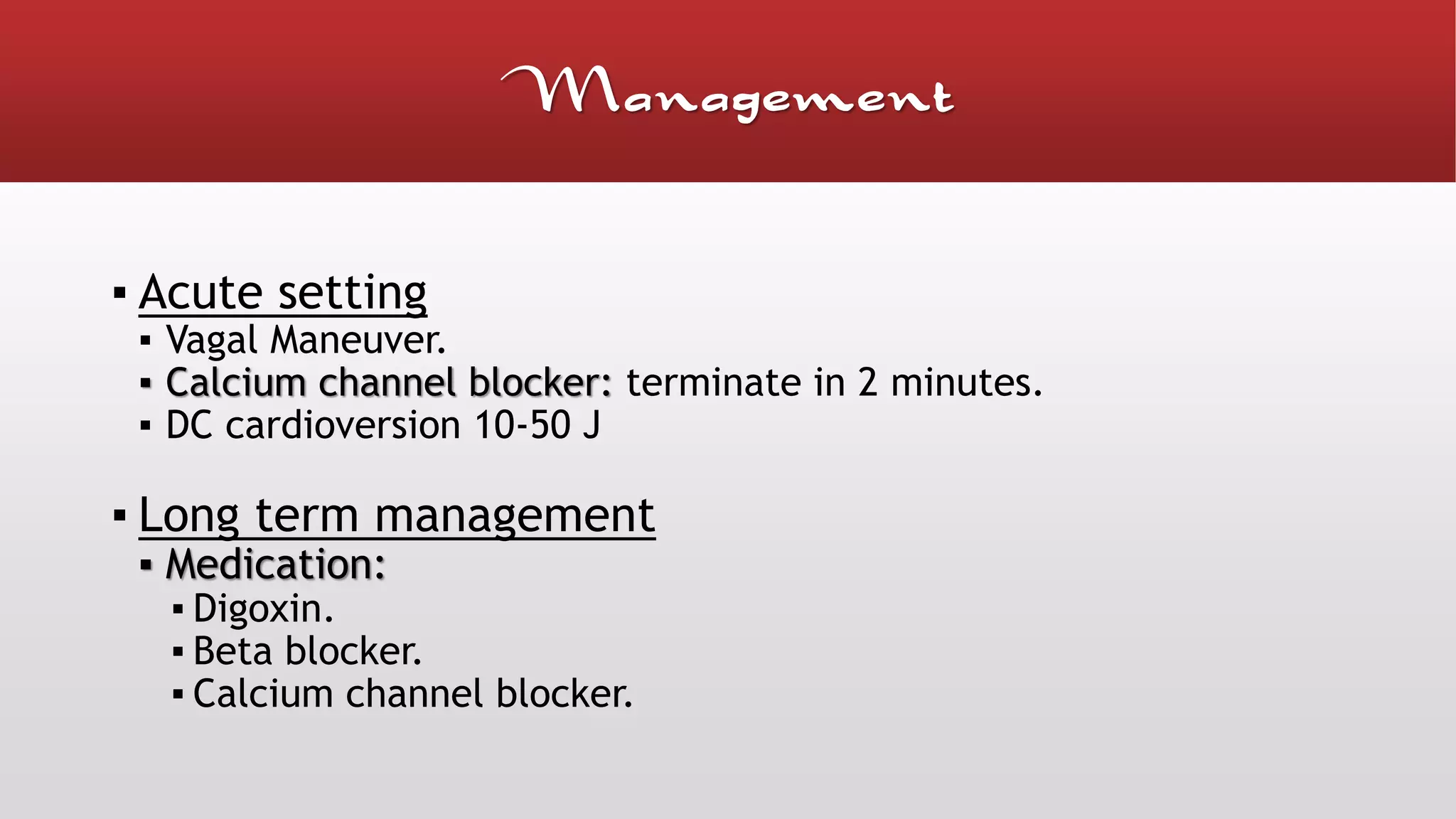 Management

▪ Acute setting
▪ Vagal Maneuver.
▪ Calcium channel blocker: terminate in 2 minutes.
▪ DC cardioversion 10-50 J

▪ Long term management
▪ Medication:
▪ Digoxin.
▪ Beta blocker.
▪ Calcium channel blocker.